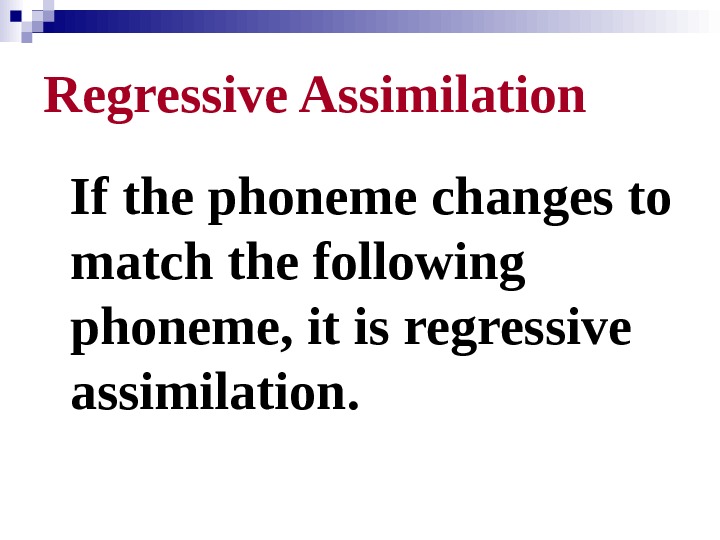 Regressive Assimilation

If the phoneme changes to match the following phoneme, it is regressive assimilation.